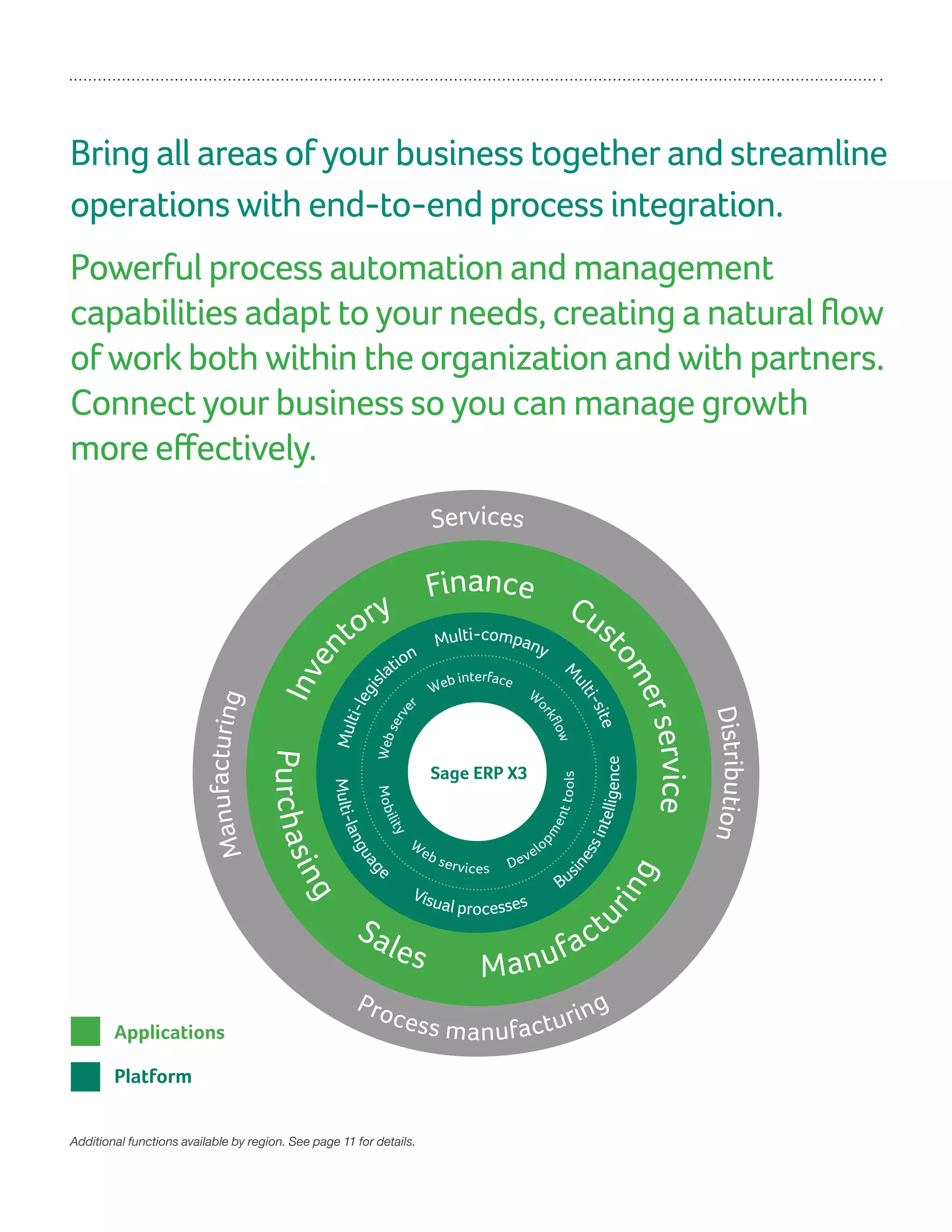 Bring all areas of your business together and streamline operations with end-to-end process integration.

Powerful process automation and management capabilities adapt to your needs, creating a natural flow of work both within the organization and with partners. Connect your business so you can manage growth more effectively.

Services

Distribution

Process manufacturing

Manufacturing

Finance

Customer service

Manufacturing

Sales

Purchasing

Inventory

Multi-company

Multi-site

Business intelligence

Visual processes

Multi-language

Multi-legislation

Web interface

Workflow

Development tools

Web services

Mobility

Web server

Sage ERP X3

Applications

Platform

Additional functions available by region. See page 11 for details.